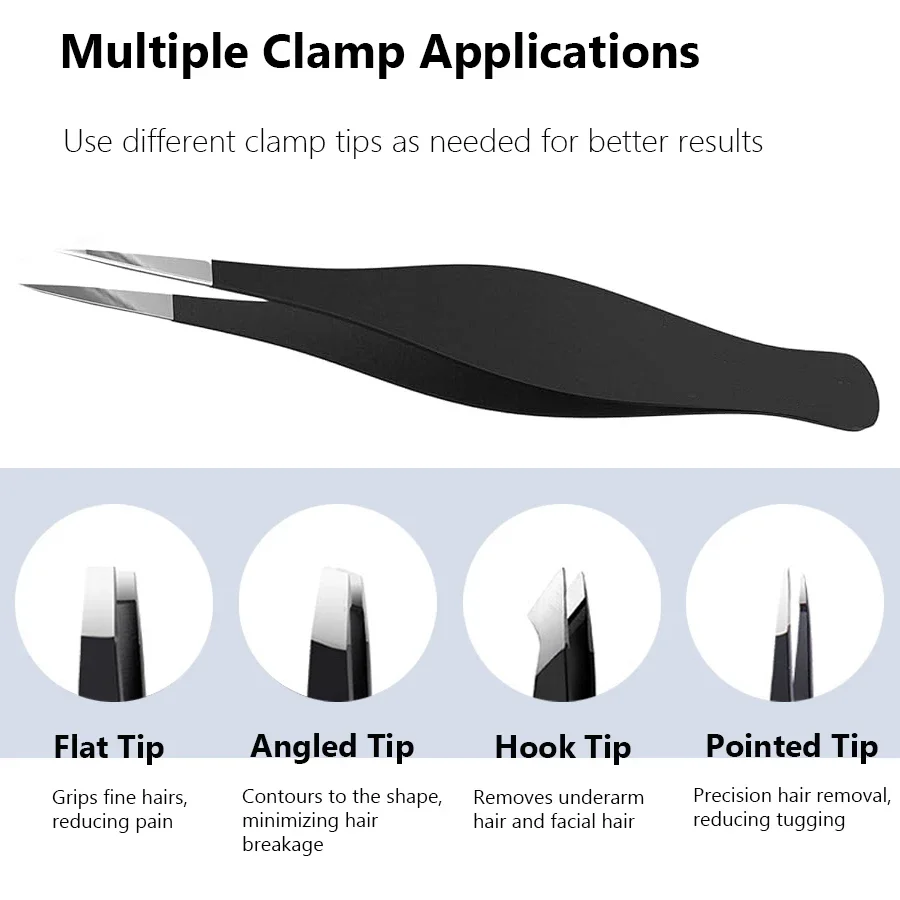 Multiple Clamp Applications

Use different clamp tips as needed for better results

Flat Tip

Grips fine hairs, reducing pain

Angled Tip

Contours to the shape, minimizing hair breakage

Hook Tip

Removes underarm hair and facial hair

Pointed Tip

Precision hair removal, reducing tugging